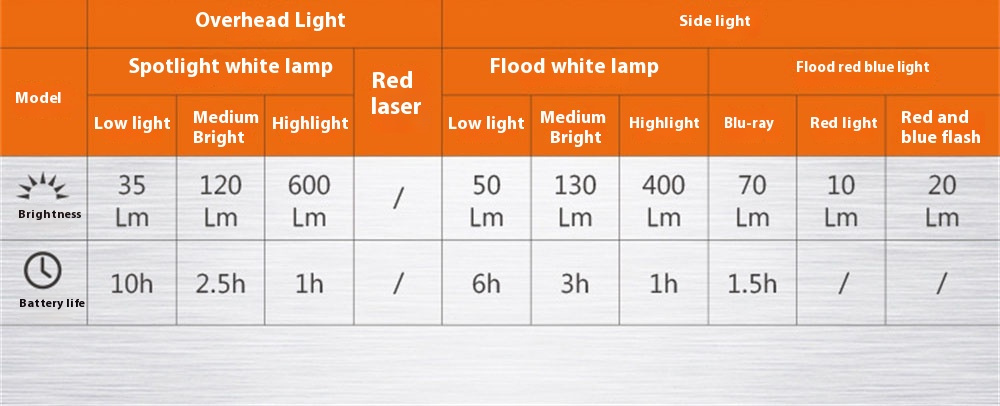 | Model | Overhead Light | | | | Side light | | | | | |
|---|---|---|---|---|---|---|---|---|---|---|
| | Spotlight white lamp | | | Red laser | Flood white lamp | | | Flood red blue light | | |
| | Low light | Medium Bright | Highlight | | Low light | Medium Bright | Highlight | Blu-ray | Red light | Red and blue flash |
| Brightness | 35 Lm | 120 Lm | 600 Lm | / | 50 Lm | 130 Lm | 400 Lm | 70 Lm | 10 Lm | 20 Lm |
| Battery life | 10h | 2.5h | 1h | / | 6h | 3h | 1h | 1.5h | / | / |